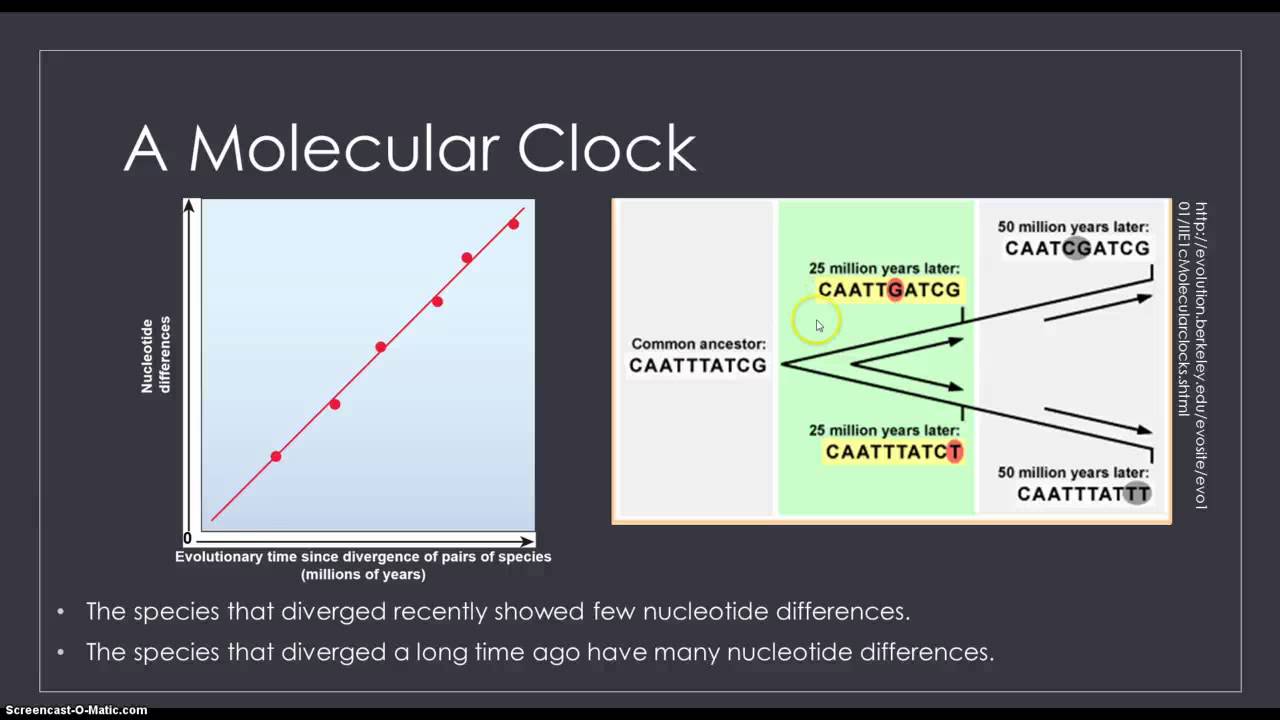 A Molecular Clock

Nucleotide differences

0

Evolutionary time since divergence of pairs of species (millions of years)

Common ancestor:
CAATTTATCG

25 million years later:
CAATTGATCG

25 million years later:
CAATTTATCT

50 million years later:
CAATCGATCG

50 million years later:
CAATTTATTT

http://evolution.berkeley.edu/evosite/evo101/IIE1cMolecularclocks.shtml

• The species that diverged recently showed few nucleotide differences.
• The species that diverged a long time ago have many nucleotide differences.

Screencast-O-Matic.com